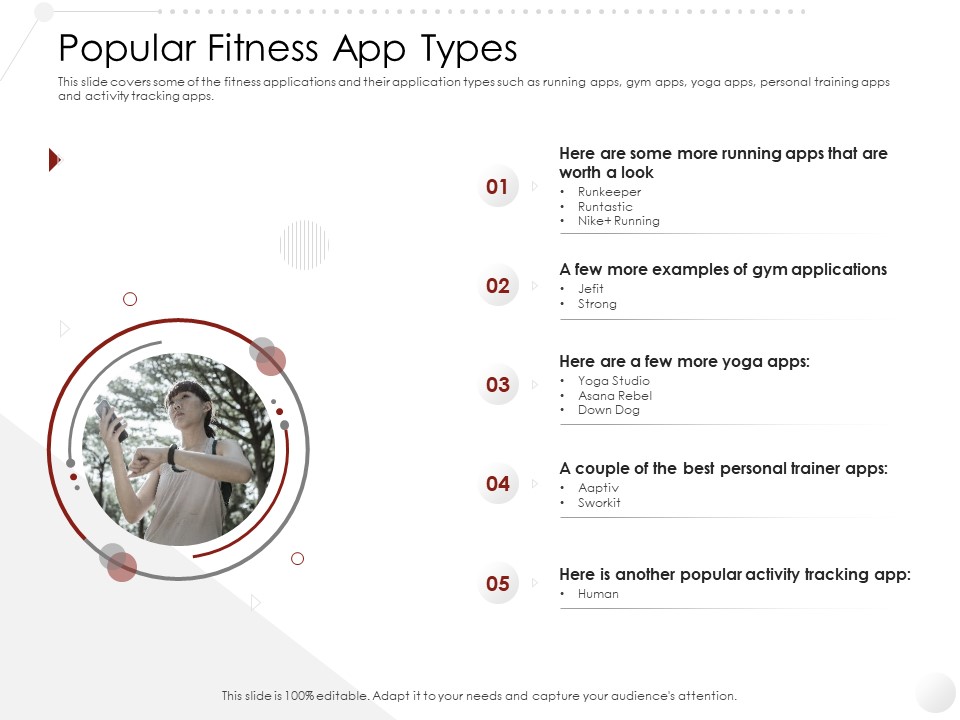 Popular Fitness App Types

This slide covers some of the fitness applications and their application types such as running apps, gym apps, yoga apps, personal training apps and activity tracking apps.

01

Here are some more running apps that are worth a look

• Runkeeper
• Runtastic
• Nike+ Running

02

A few more examples of gym applications

• Jefit
• Strong

03

Here are a few more yoga apps:

• Yoga Studio
• Asana Rebel
• Down Dog

04

A couple of the best personal trainer apps:

• Aaptiv
• Sworkit

05

Here is another popular activity tracking app:

• Human

This slide is 100% editable. Adapt it to your needs and capture your audience's attention.